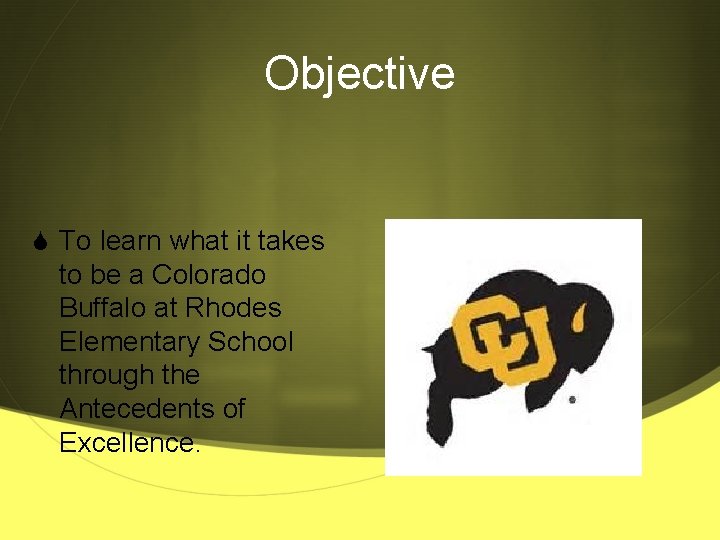 Objective

To learn what it takes to be a Colorado Buffalo at Rhodes Elementary School through the Antecedents of Excellence.

CU